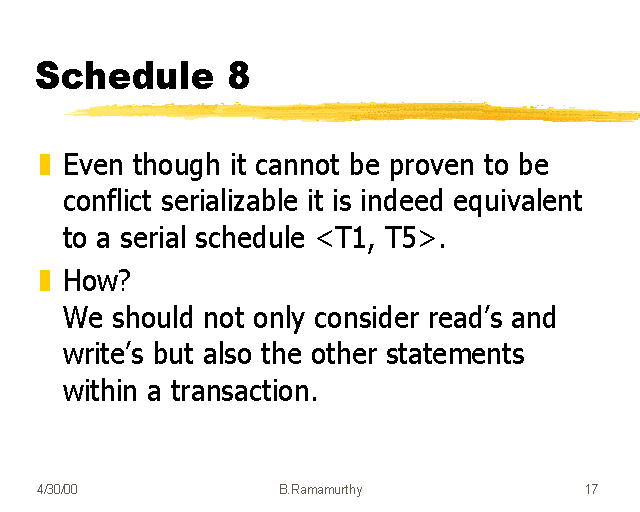 Schedule 8

Even though it cannot be proven to be conflict serializable it is indeed equivalent to a serial schedule <T1, T5>.

How?
We should not only consider read's and write's but also the other statements within a transaction.

4/30/00 B.Ramamurthy 17